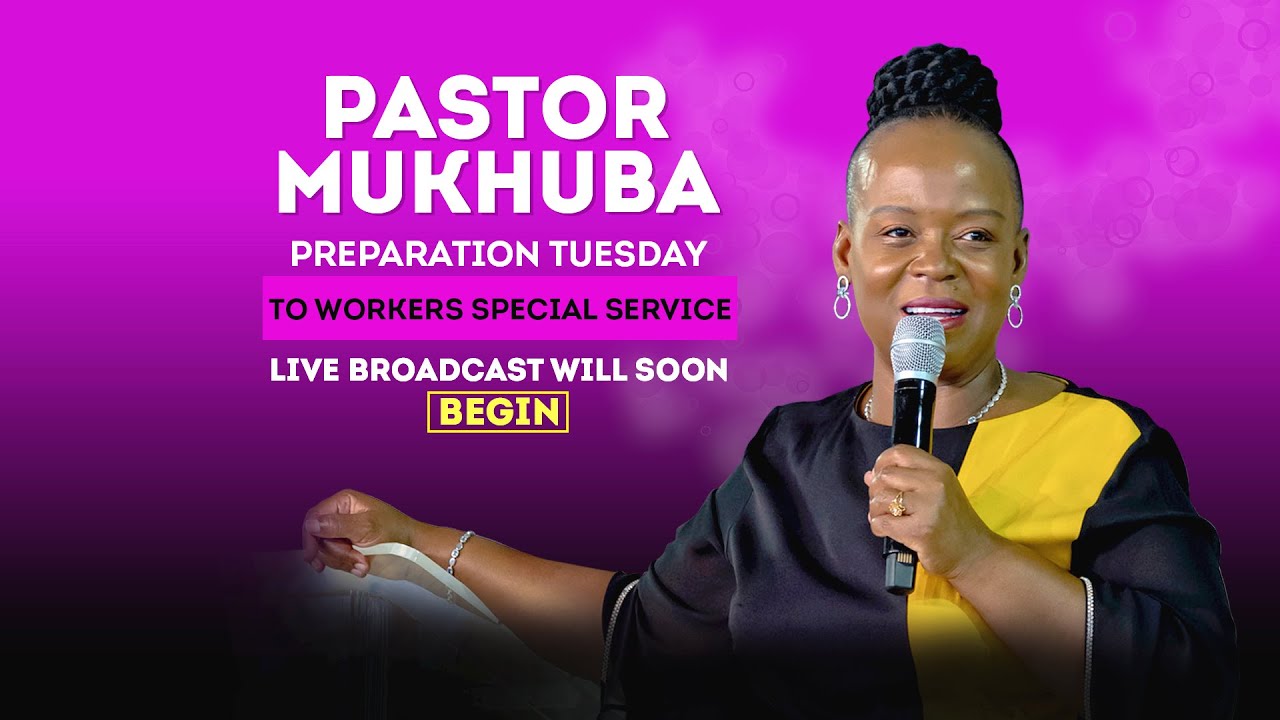 PASTOR MUKHUBA

PREPARATION TUESDAY

TO WORKERS SPECIAL SERVICE

LIVE BROADCAST WILL SOON

BEGIN